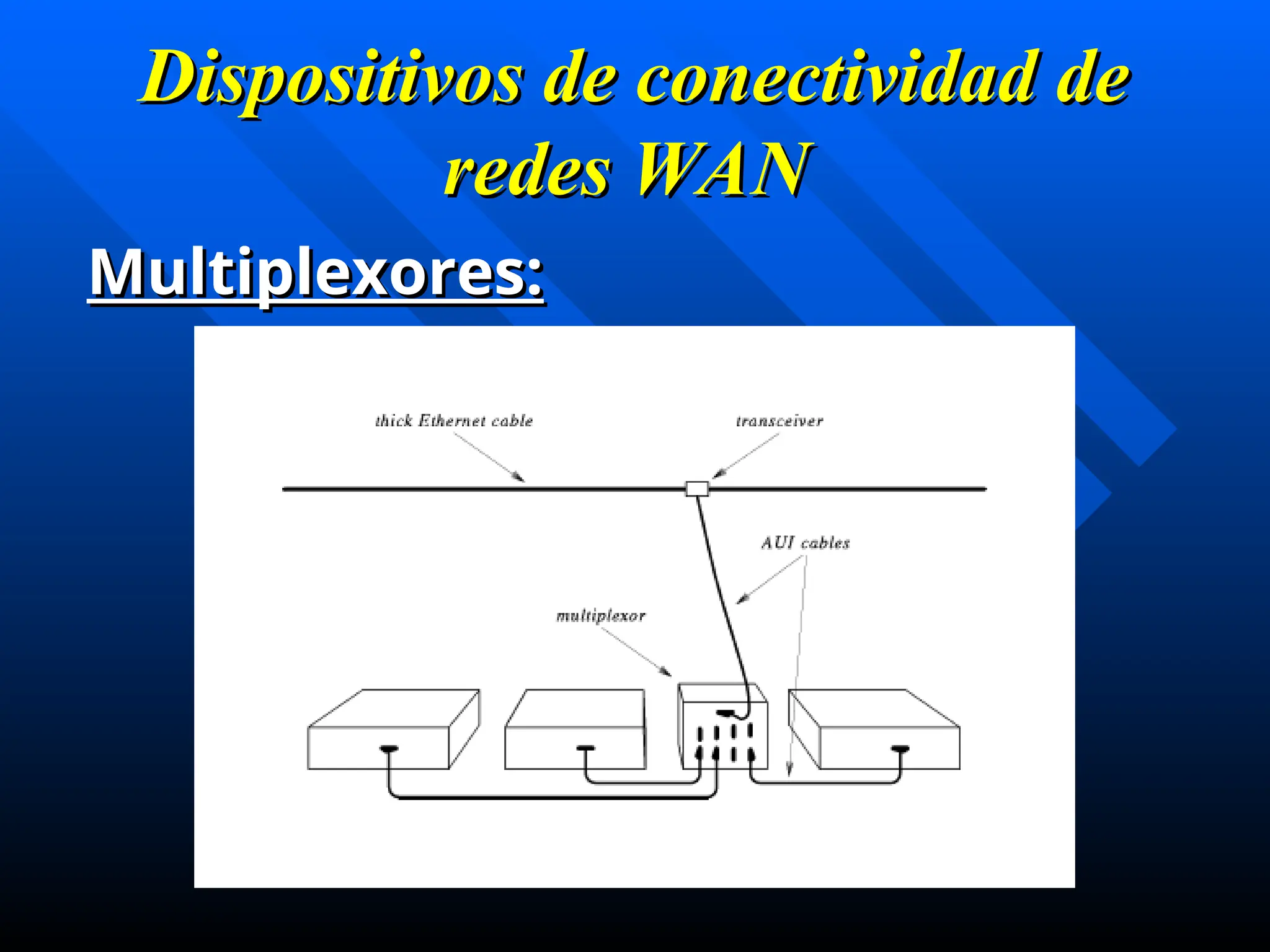 Dispositivos de conectividad de redes WAN

Multiplexores:

thick Ethernet cable

transceiver

AUI cables

multiplexor